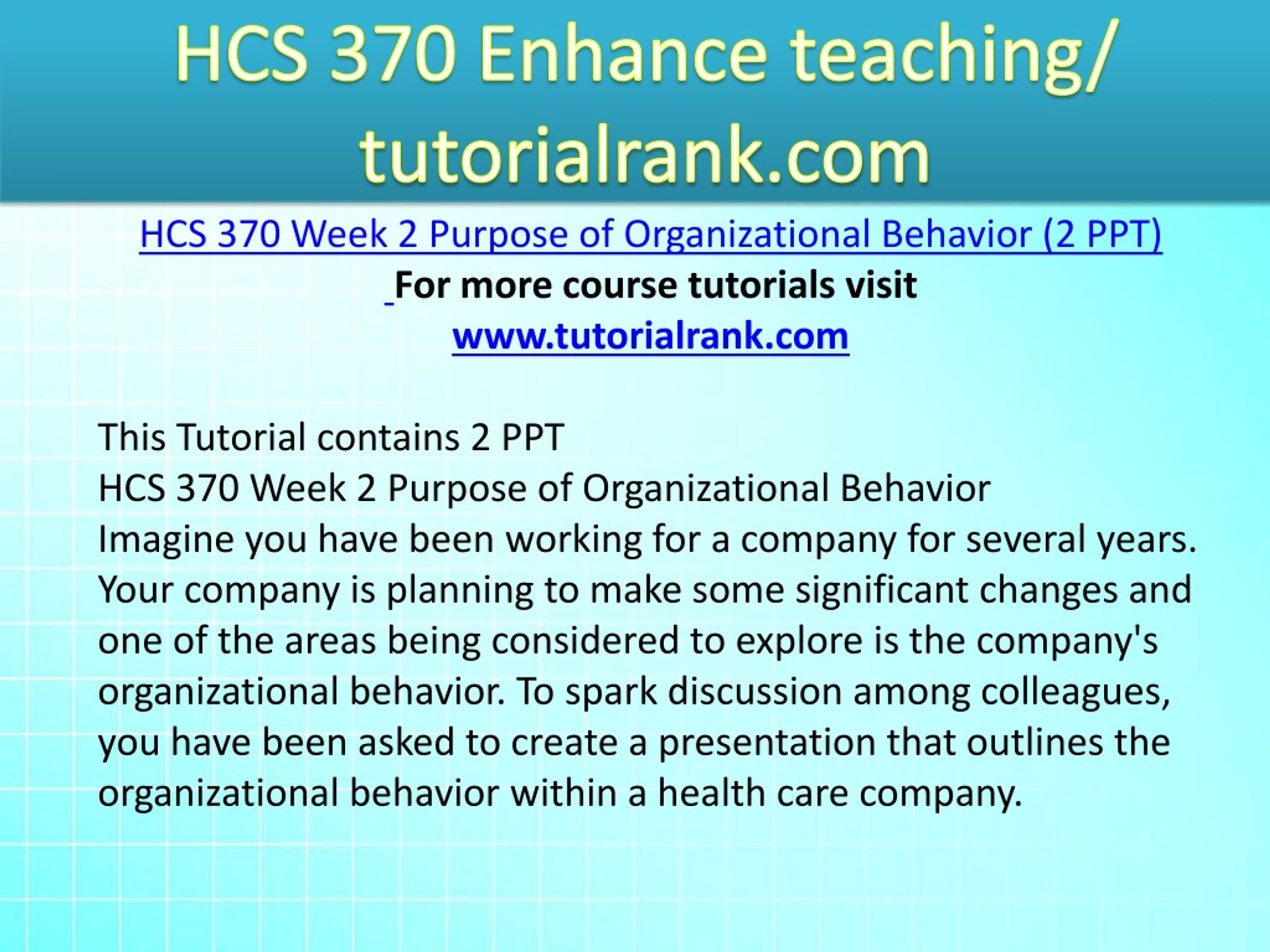 HCS 370 Enhance teaching/ tutorialrank.com

HCS 370 Week 2 Purpose of Organizational Behavior (2 PPT)
For more course tutorials visit
www.tutorialrank.com

This Tutorial contains 2 PPT
HCS 370 Week 2 Purpose of Organizational Behavior
Imagine you have been working for a company for several years. Your company is planning to make some significant changes and one of the areas being considered to explore is the company's organizational behavior. To spark discussion among colleagues, you have been asked to create a presentation that outlines the organizational behavior within a health care company.